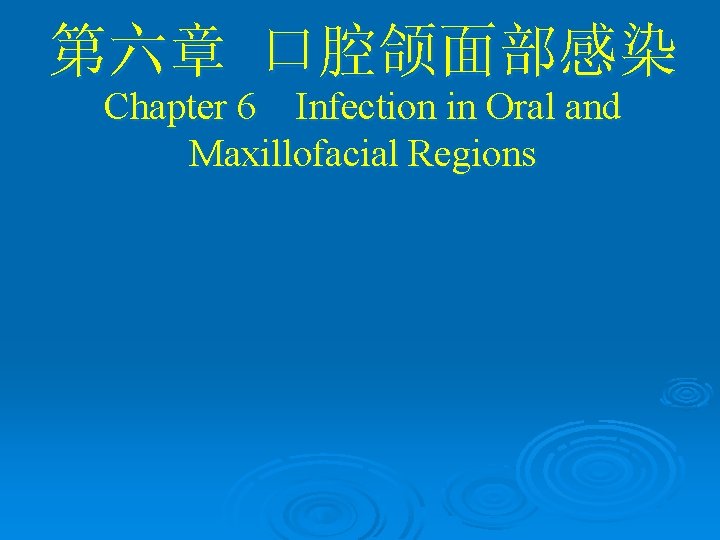 第六章 口腔颌面部感染

Chapter 6 Infection in Oral and Maxillofacial Regions